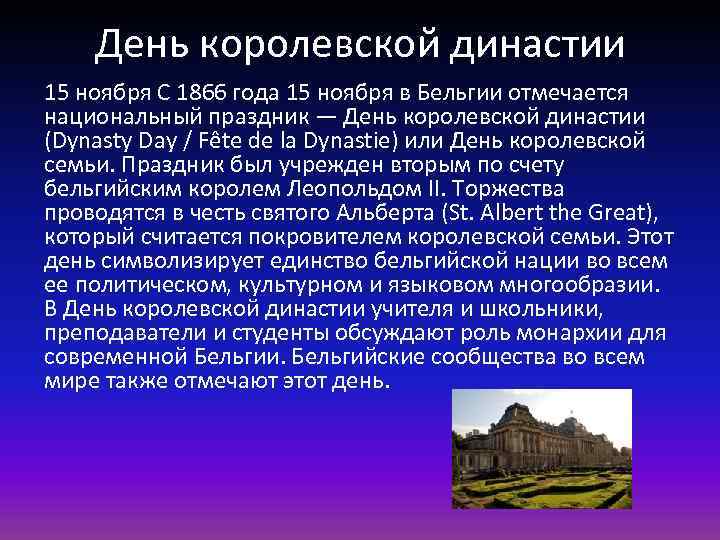 День королевской династии

15 ноября С 1866 года 15 ноября в Бельгии отмечается национальный праздник — День королевской династии (Dynasty Day / Fête de la Dynastie) или День королевской семьи. Праздник был учрежден вторым по счету бельгийским королем Леопольдом II. Торжества проводятся в честь святого Альберта (St. Albert the Great), который считается покровителем королевской семьи. Этот день символизирует единство бельгийской нации во всем ее политическом, культурном и языковом многообразии. В День королевской династии учителя и школьники, преподаватели и студенты обсуждают роль монархии для современной Бельгии. Бельгийские сообщества во всем мире также отмечают этот день.